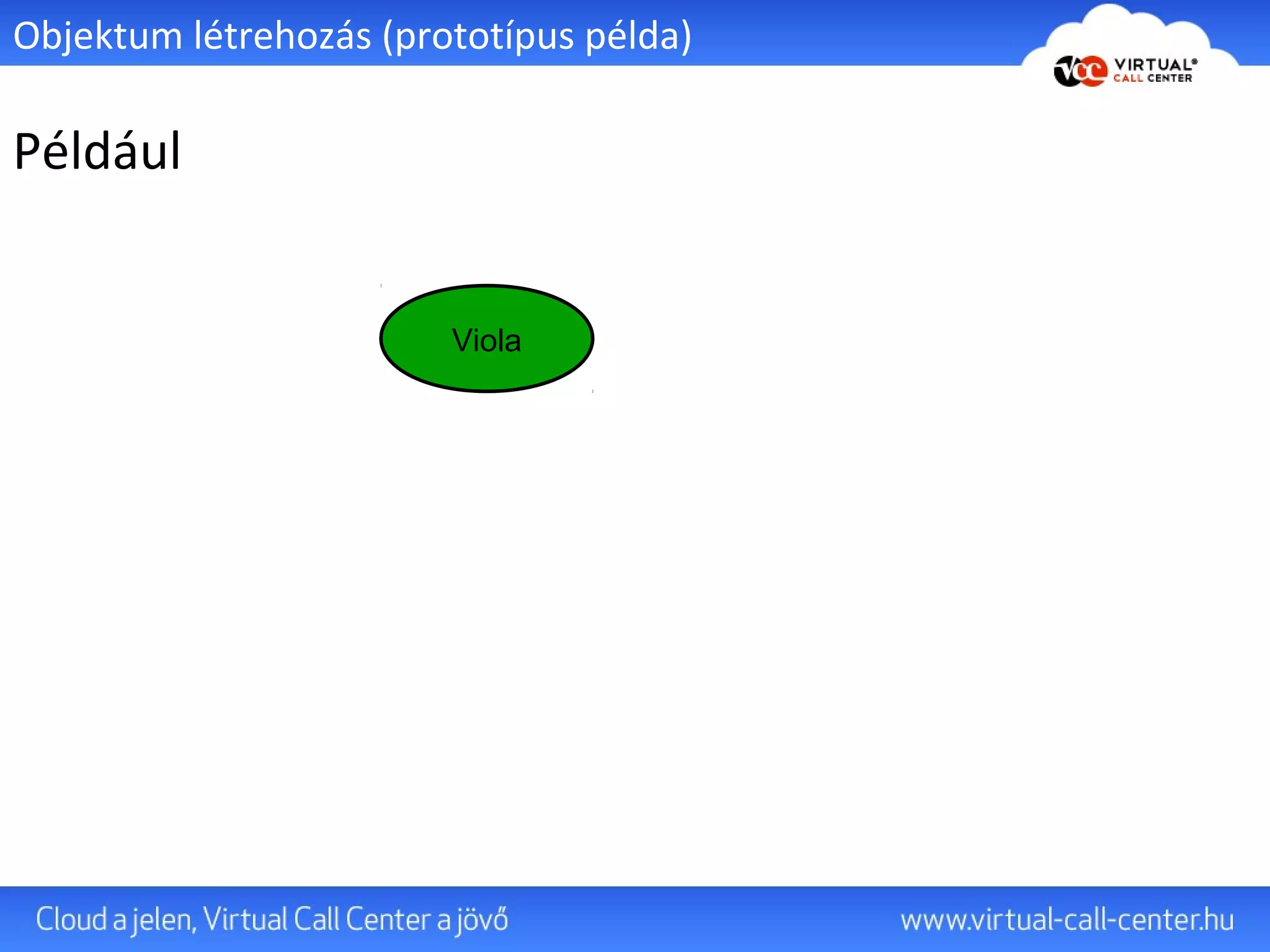 Objektum létrehozás (prototípus példa)

VCC VIRTUAL® CALL CENTER

Például

Viola

Cloud a jelen, Virtual Call Center a jövő

www.virtual-call-center.hu